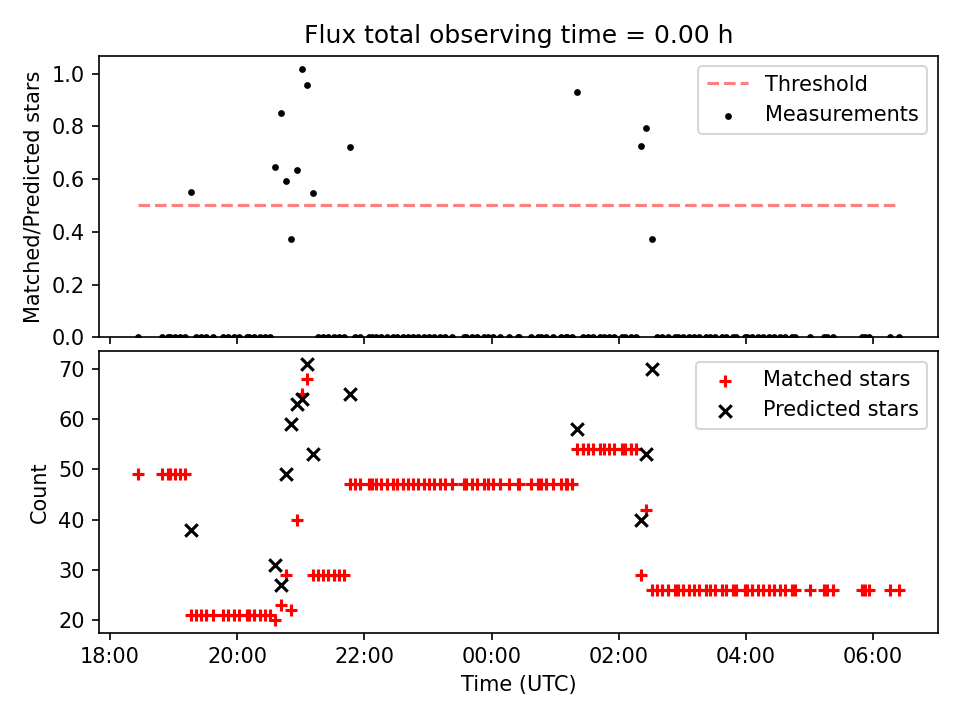 Flux total observing time = 0.00 h

Matched/Predicted stars

1.0
0.8
0.6
0.4
0.2
0.0

Threshold
Measurements

Count

70
60
50
40
30
20

Matched stars
Predicted stars

18:00 20:00 22:00 00:00 02:00 04:00 06:00

Time (UTC)